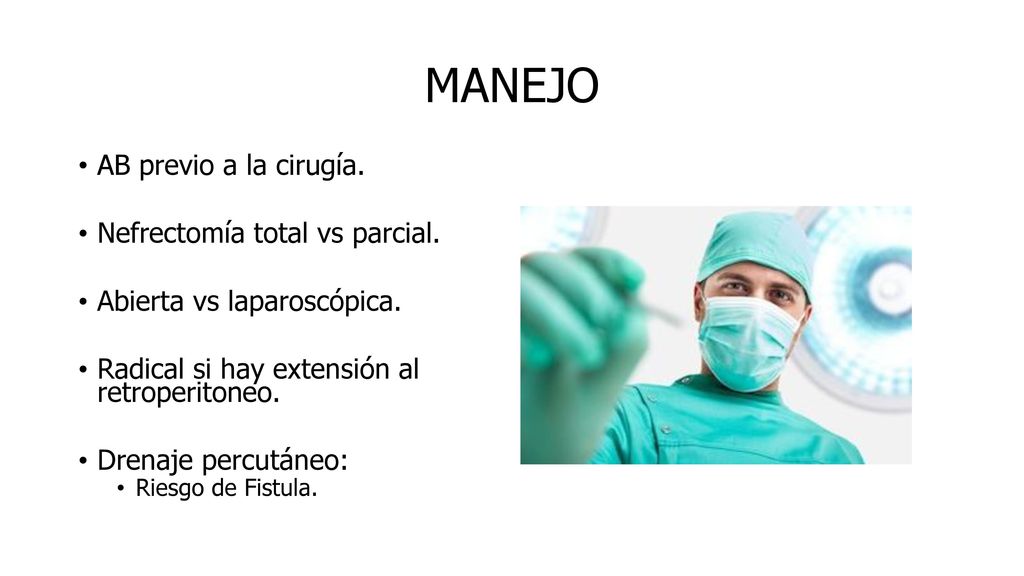 MANEJO

• AB previo a la cirugía.

• Nefrectomía total vs parcial.

• Abierta vs laparoscópica.

• Radical si hay extensión al retroperitoneo.

• Drenaje percutáneo:
  • Riesgo de Fistula.